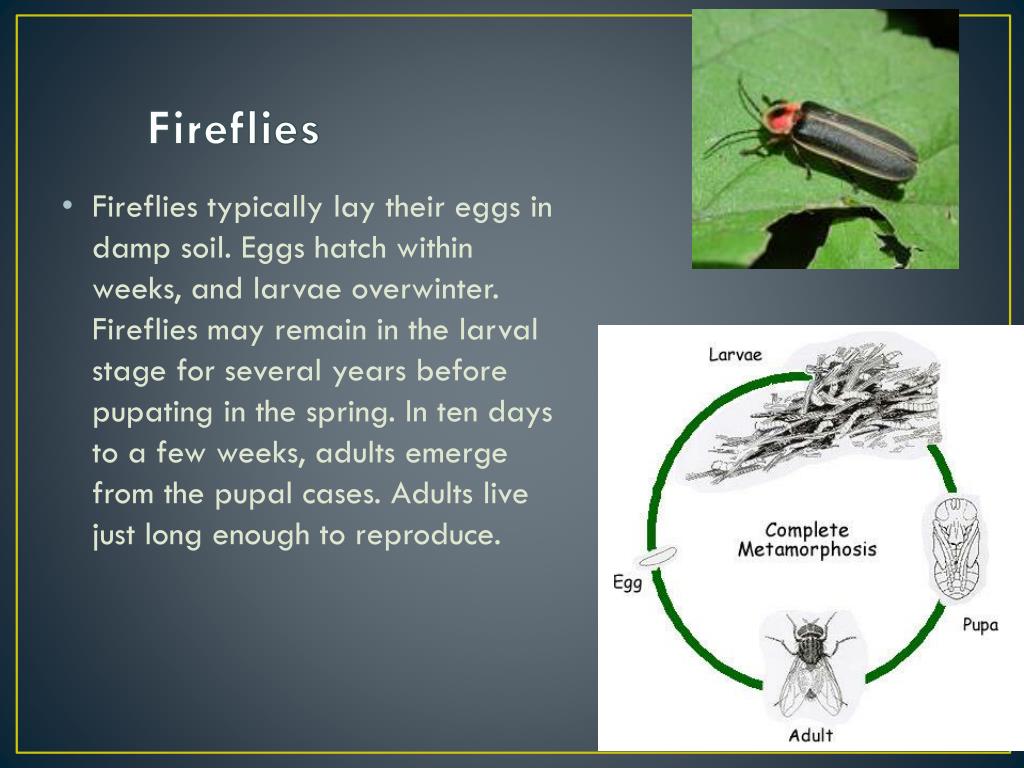 Fireflies

• Fireflies typically lay their eggs in damp soil. Eggs hatch within weeks, and larvae overwinter. Fireflies may remain in the larval stage for several years before pupating in the spring. In ten days to a few weeks, adults emerge from the pupal cases. Adults live just long enough to reproduce.

Larvae

Complete Metamorphosis

Egg

Pupa

Adult